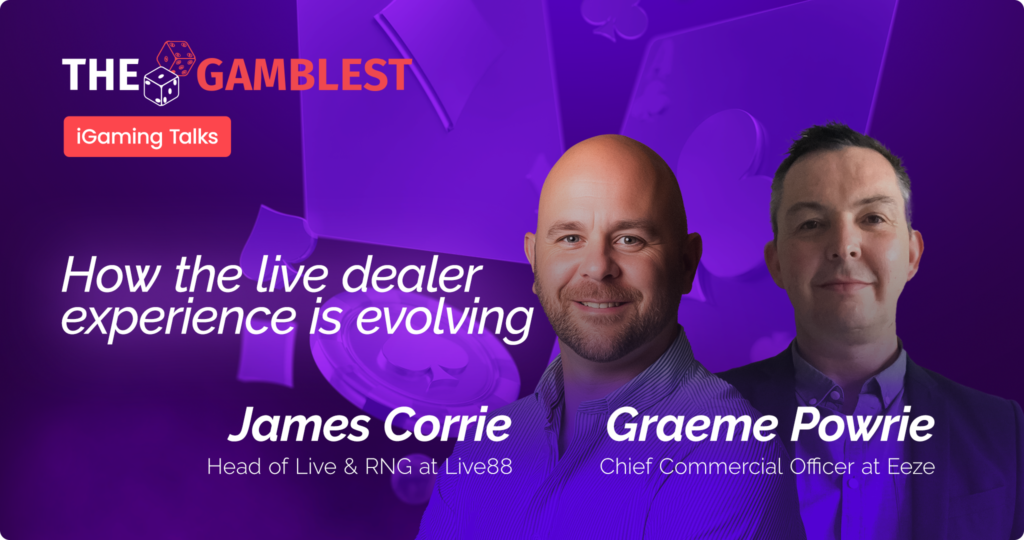 THE GAMBLEST

iGaming Talks

How the live dealer experience is evolving

James Corrie
Head of Live & RNG at Live88

Graeme Powrie
Chief Commercial Officer at Eeze